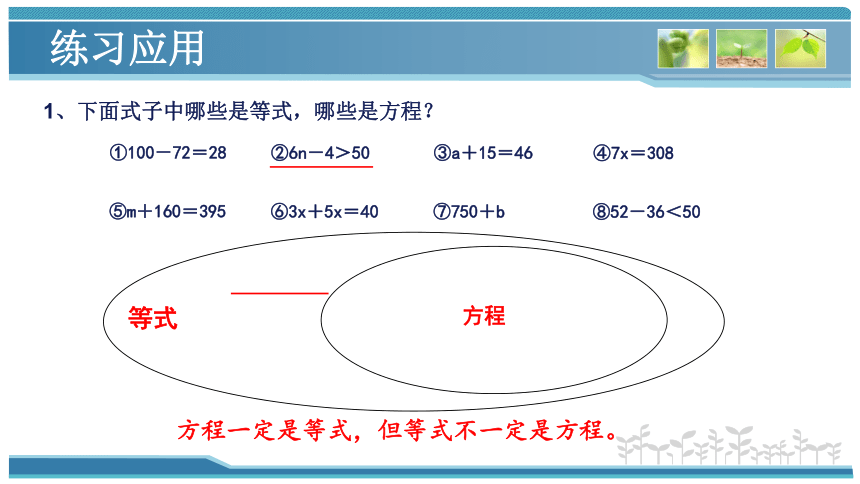 练习应用

1、下面式子中哪些是等式，哪些是方程？

①$100-72=28$　②$6n-4>50$　③$a+15=46$　④$7x=308$

⑤$m+160=395$　⑥$3x+5x=40$　⑦$750+b$　⑧$52-36<50$

等式

方程

方程一定是等式，但等式不一定是方程。